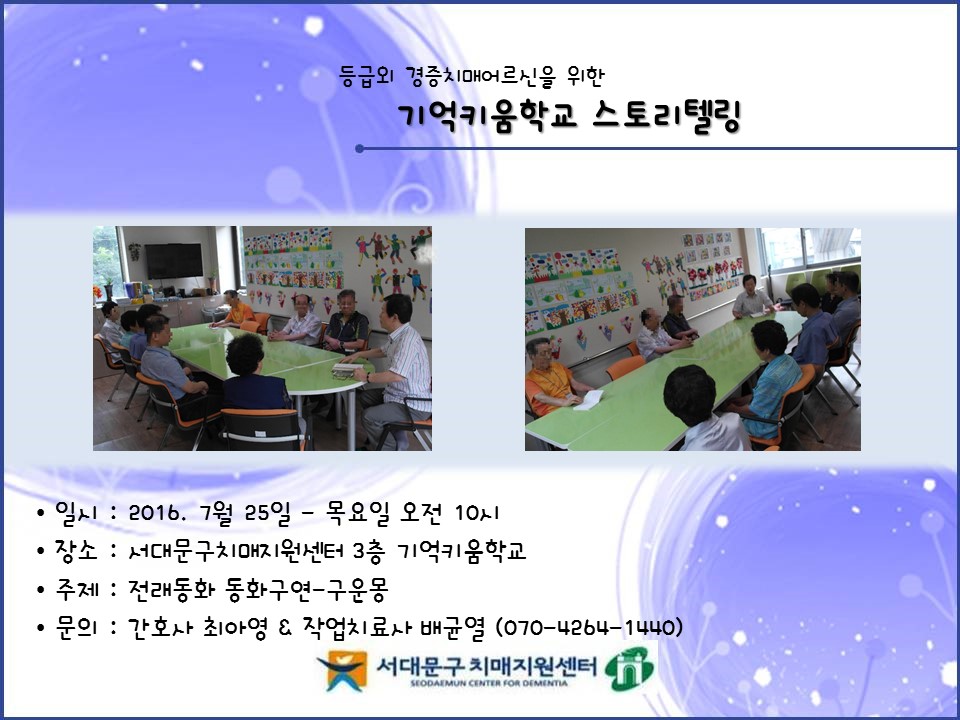 등급외 경증치매어르신을 위한
기억키움학교 스토리텔링

• 일시 : 2016. 7월 25일 - 목요일 오전 10시
• 장소 : 서대문구치매지원센터 3층 기억키움학교
• 주제 : 전래동화 동화구연-구운몽
• 문의 : 간호사 최아영 & 작업치료사 배균열 (070-4264-1440)

서대문구 치매지원센터
SEODAEMUN CENTER FOR DEMENTIA